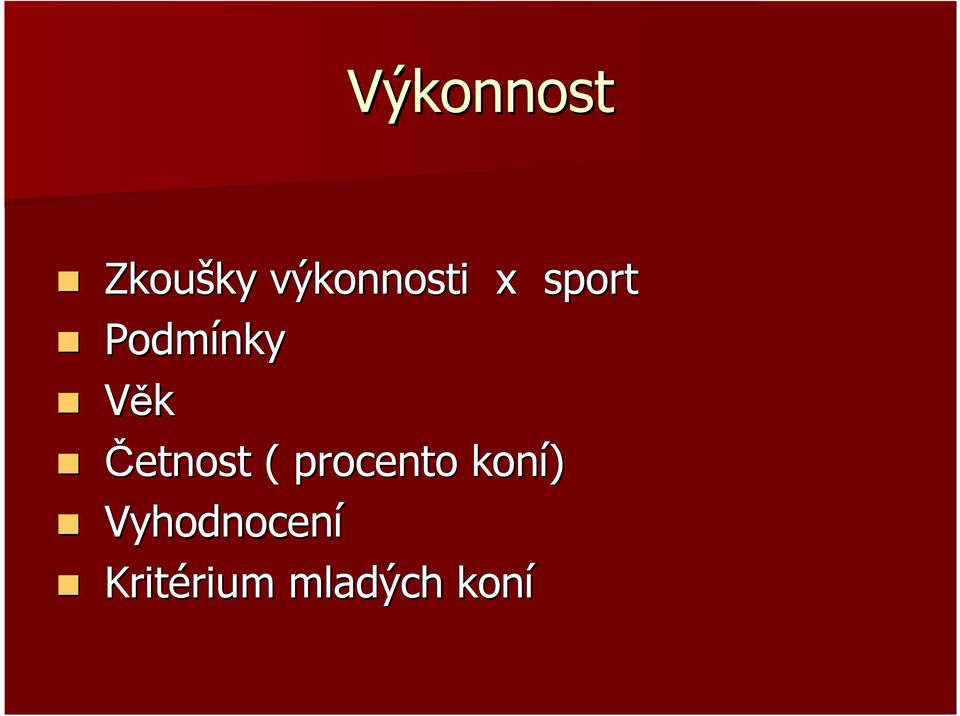 Výkonnost

Zkoušky výkonnosti x sport
Podmínky
Věk
Četnost ( procento koní)
Vyhodnocení
Kritérium mladých koní